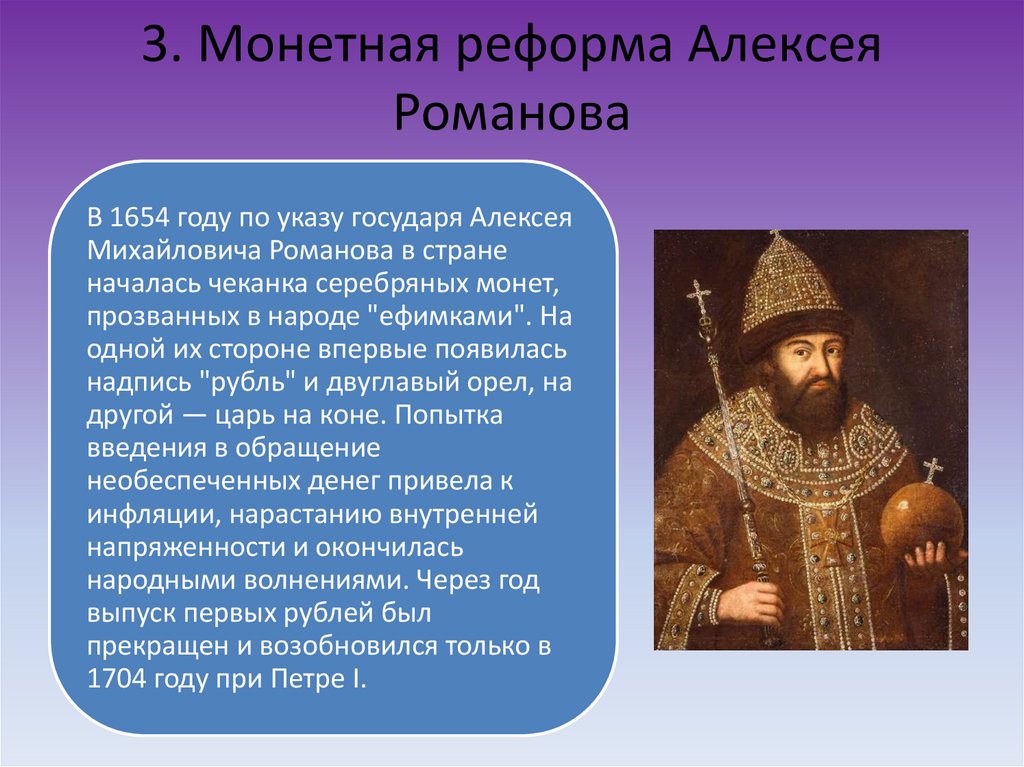 3. Монетная реформа Алексея Романова

В 1654 году по указу государя Алексея Михайловича Романова в стране началась чеканка серебряных монет, прозванных в народе "ефимками". На одной их стороне впервые появилась надпись "рубль" и двуглавый орел, на другой — царь на коне. Попытка введения в обращение необеспеченных денег привела к инфляции, нарастанию внутренней напряженности и окончилась народными волнениями. Через год выпуск первых рублей был прекращен и возобновился только в 1704 году при Петре I.